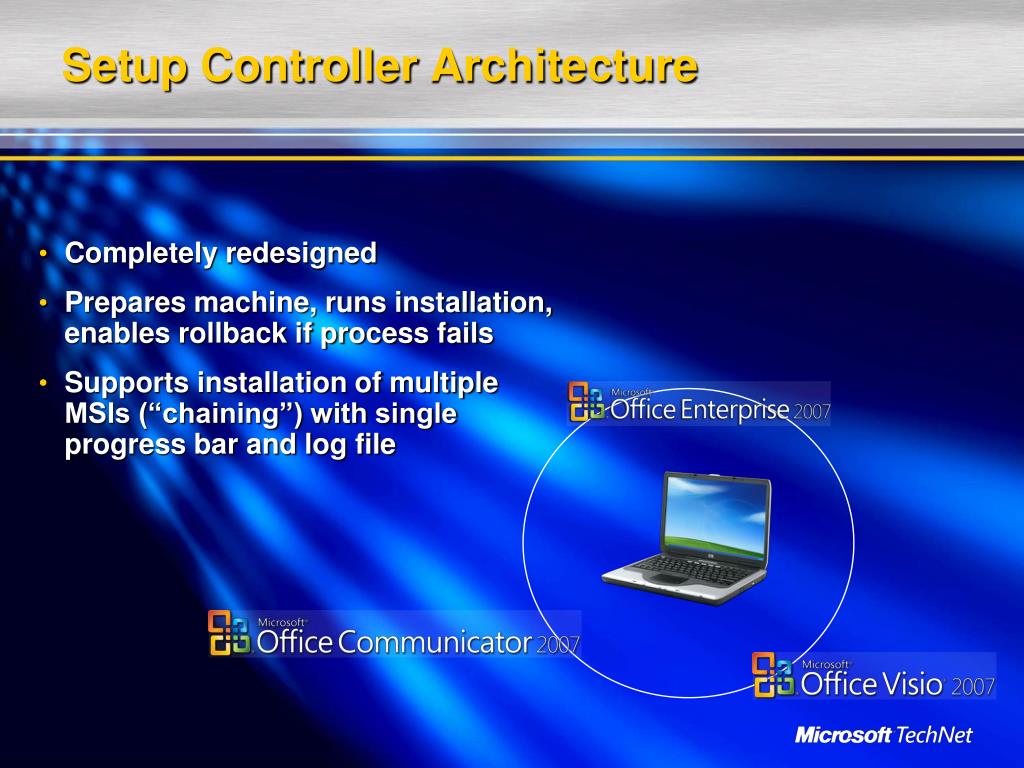 Setup Controller Architecture

• Completely redesigned
• Prepares machine, runs installation, enables rollback if process fails
• Supports installation of multiple MSIs (“chaining”) with single progress bar and log file

Microsoft Office Enterprise 2007

Microsoft Office Communicator 2007

Microsoft Office Visio 2007

Microsoft TechNet